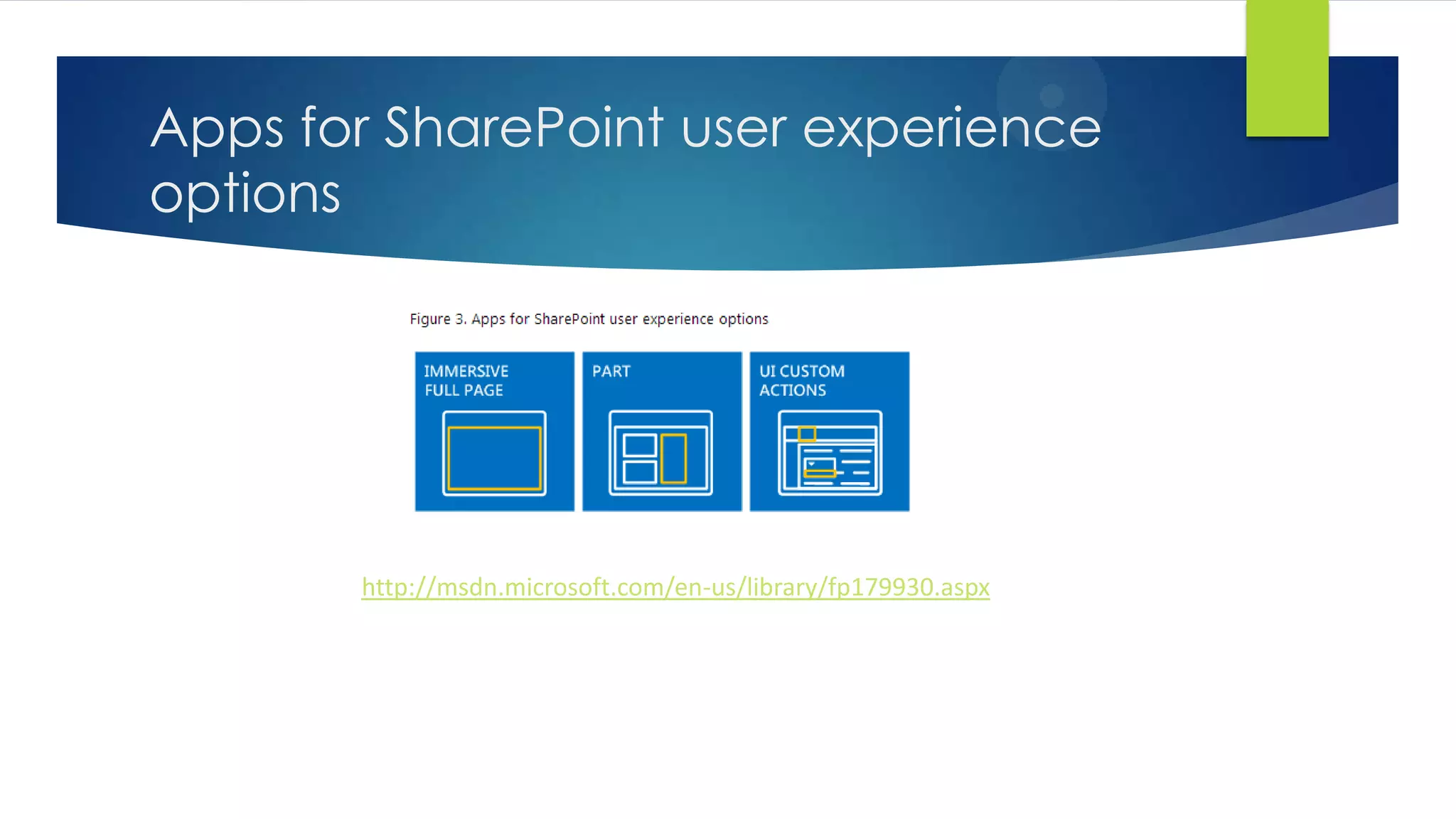 Apps for SharePoint user experience options

Figure 3. Apps for SharePoint user experience options

IMMERSIVE FULL PAGE

PART

UI CUSTOM ACTIONS

http://msdn.microsoft.com/en-us/library/fp179930.aspx